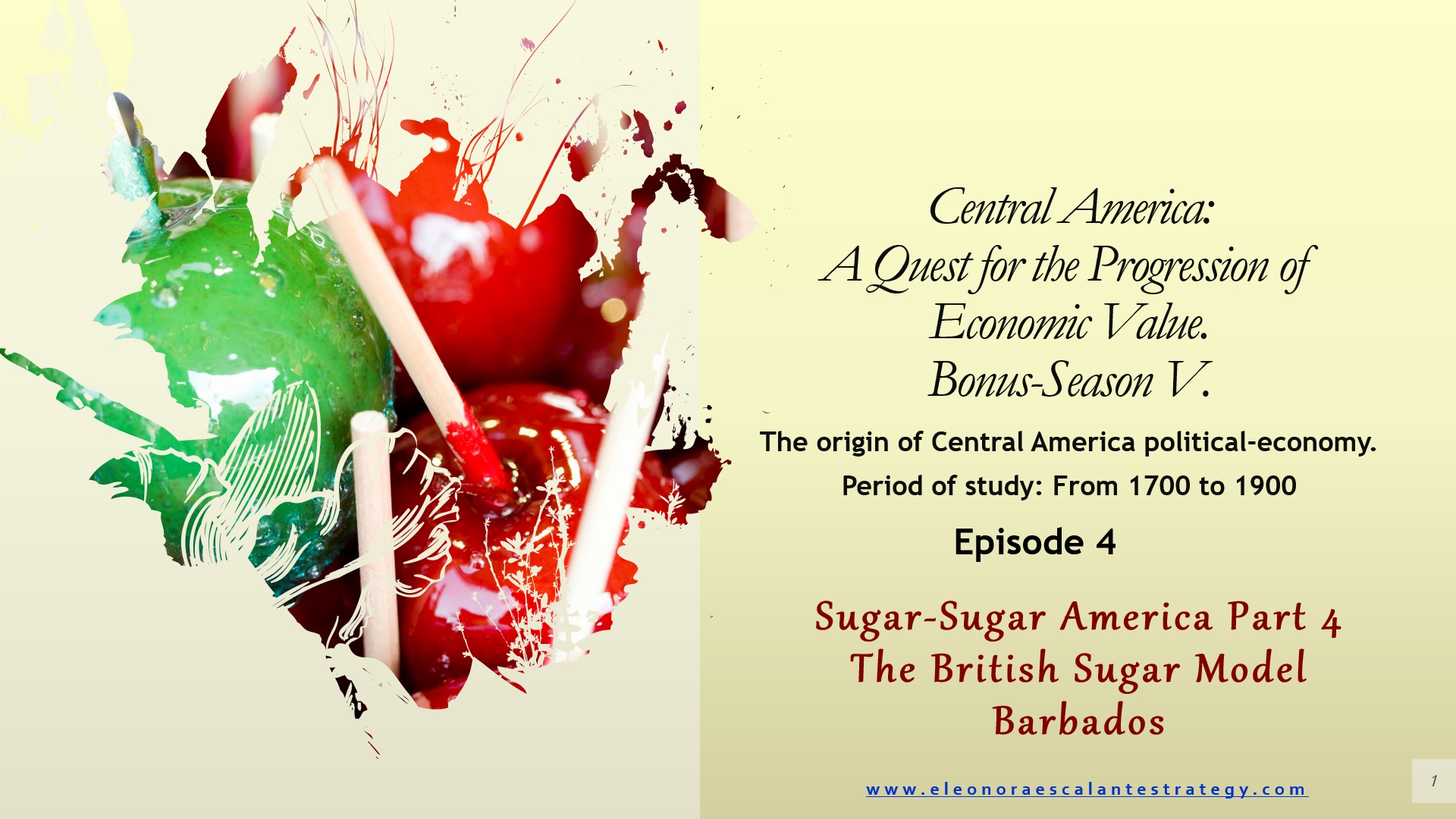 Central America:
A Quest for the Progression of Economic Value.
Bonus-Season V.

The origin of Central America political-economy.

Period of study: From 1700 to 1900

Episode 4

Sugar-Sugar America Part 4
The British Sugar Model
Barbados

www.eleonoraescalantestrategy.com

1